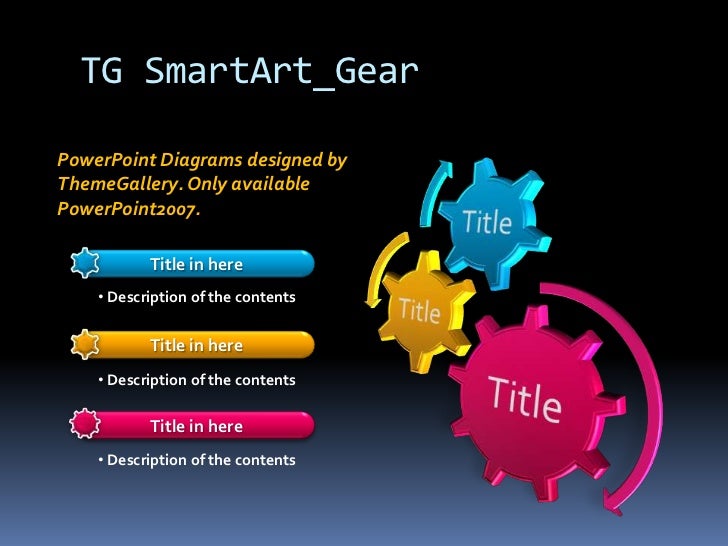 TG SmartArt_Gear

PowerPoint Diagrams designed by ThemeGallery. Only available PowerPoint2007.

Title in here

• Description of the contents

Title in here

• Description of the contents

Title in here

• Description of the contents

Title

Title

Title